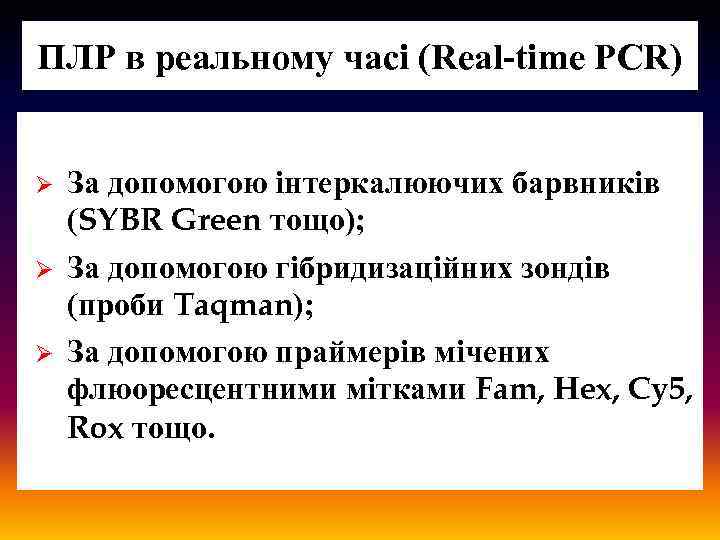 ПЛР в реальному часі (Real-time PCR)

➢ За допомогою інтеркалюючих барвників (SYBR Green тощо);

➢ За допомогою гібридизаційних зондів (проби Taqman);

➢ За допомогою праймерів мічених флюоресцентними мітками Fam, Hex, Cy5, Rox тощо.